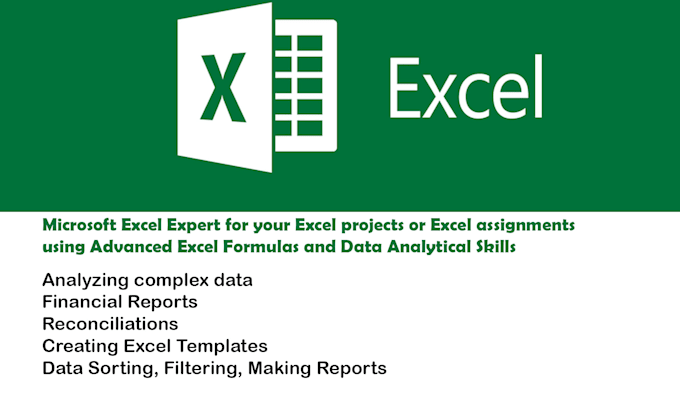 X

Excel

Microsoft Excel Expert for your Excel projects or Excel assignments using Advanced Excel Formulas and Data Analytical Skills

Analyzing complex data
Financial Reports
Reconciliations
Creating Excel Templates
Data Sorting, Filtering, Making Reports